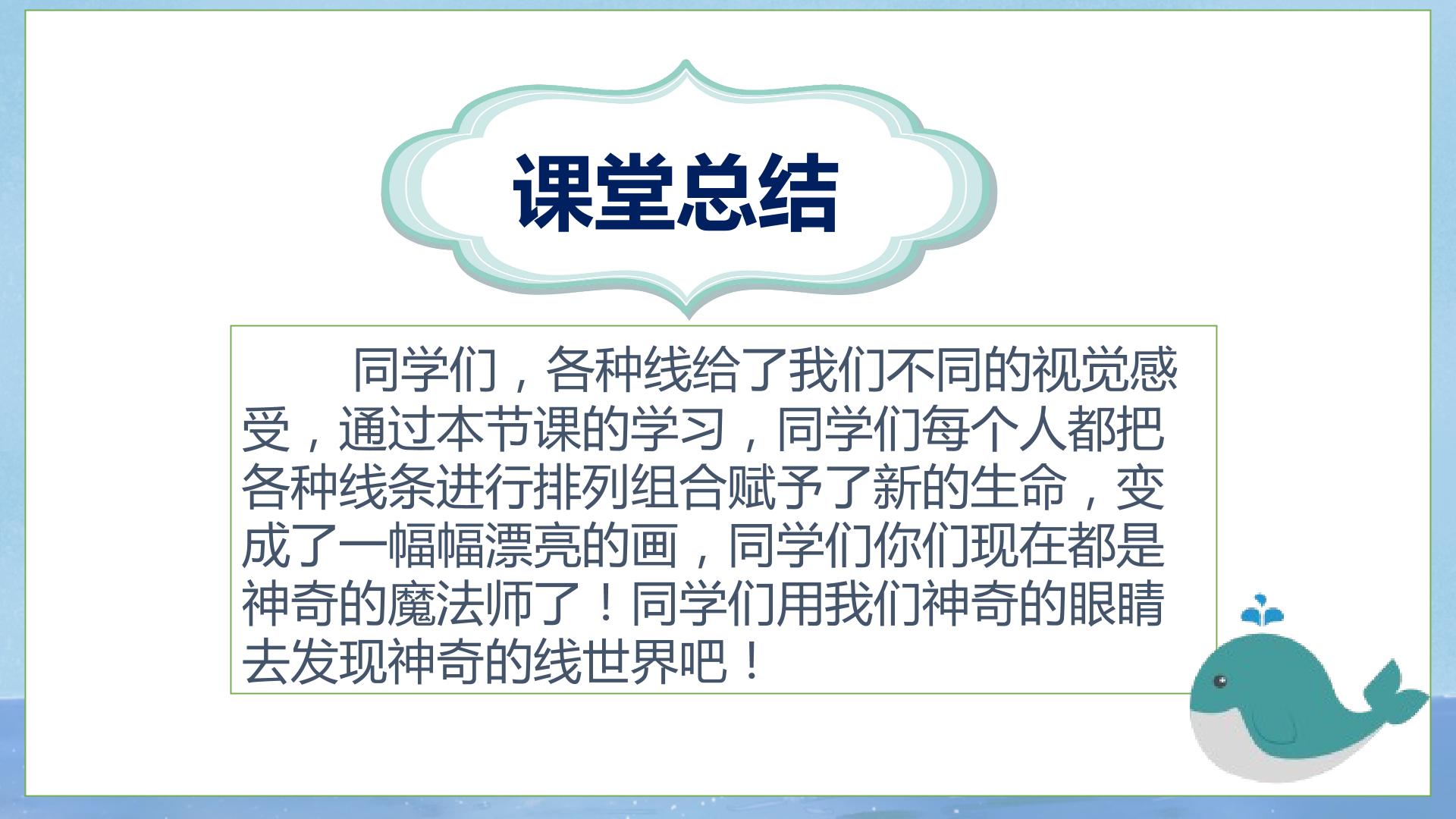 课堂总结

同学们，各种线给了我们不同的视觉感受，通过本节课的学习，同学们每个人都把各种线条进行排列组合赋予了新的生命，变成了一幅幅漂亮的画，同学们你们现在都是神奇的魔法师了！同学们用我们神奇的眼睛去发现神奇的线世界吧！